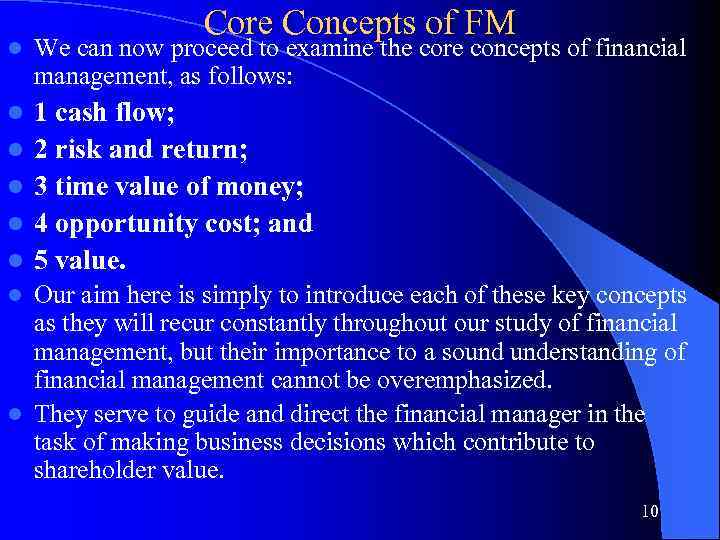 Core Concepts of FM

We can now proceed to examine the core concepts of financial management, as follows:

1 cash flow;

2 risk and return;

3 time value of money;

4 opportunity cost; and

5 value.

Our aim here is simply to introduce each of these key concepts as they will recur constantly throughout our study of financial management, but their importance to a sound understanding of financial management cannot be overemphasized.

They serve to guide and direct the financial manager in the task of making business decisions which contribute to shareholder value.

10